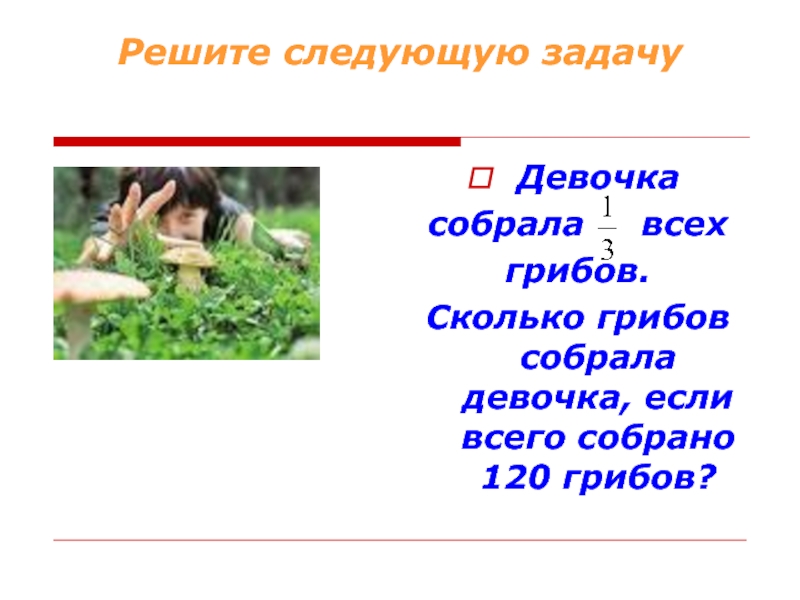 Решите следующую задачу

Девочка собрала $\frac{1}{3}$ всех грибов.

Сколько грибов собрала девочка, если всего собрано 120 грибов?